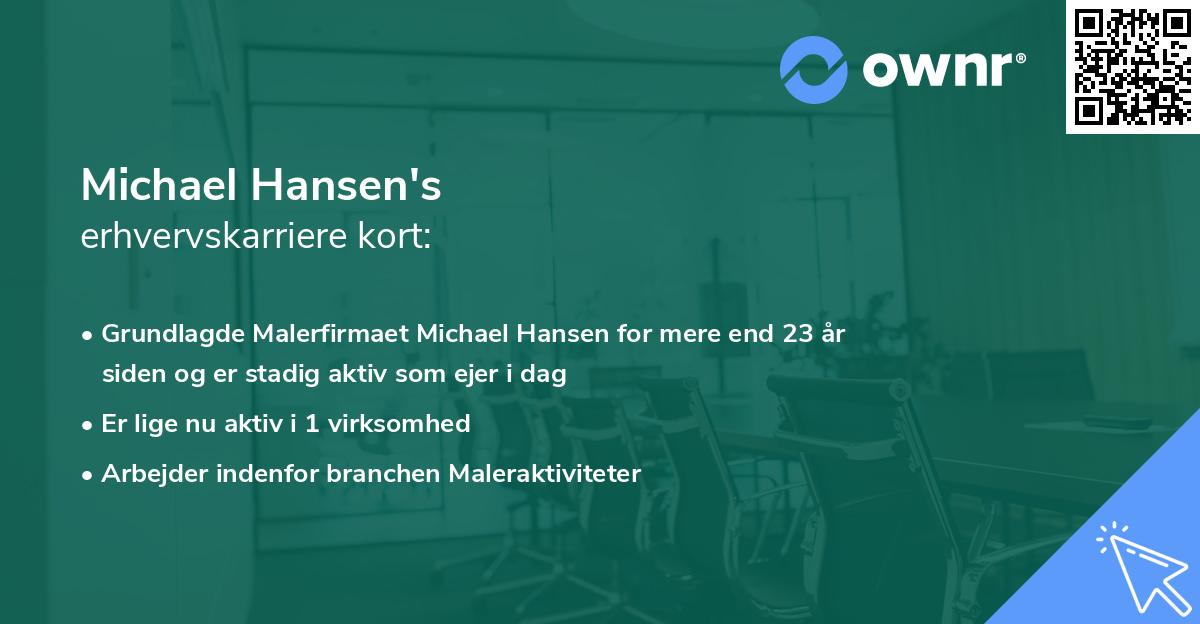 ownr®

Michael Hansen's
erhvervskarriere kort:

• Grundlagde Malerfirmaet Michael Hansen for mere end 23 år siden og er stadig aktiv som ejer i dag
• Er lige nu aktiv i 1 virksomhed
• Arbejder indenfor branchen Maleraktiviteter